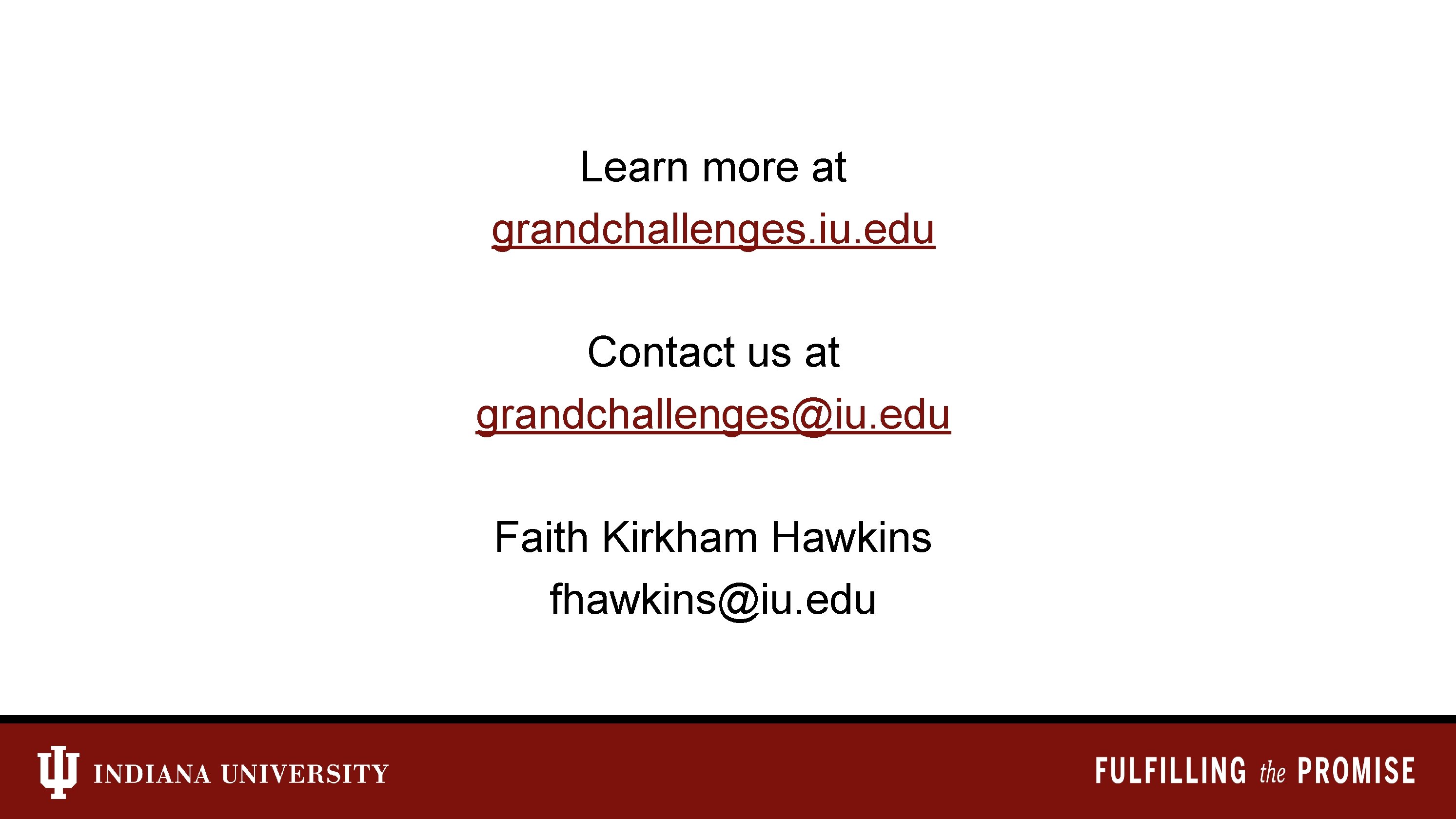 Learn more at
grandchallenges.iu.edu

Contact us at
grandchallenges@iu.edu

Faith Kirkham Hawkins
fhawkins@iu.edu

INDIANA UNIVERSITY

FULFILLING the PROMISE